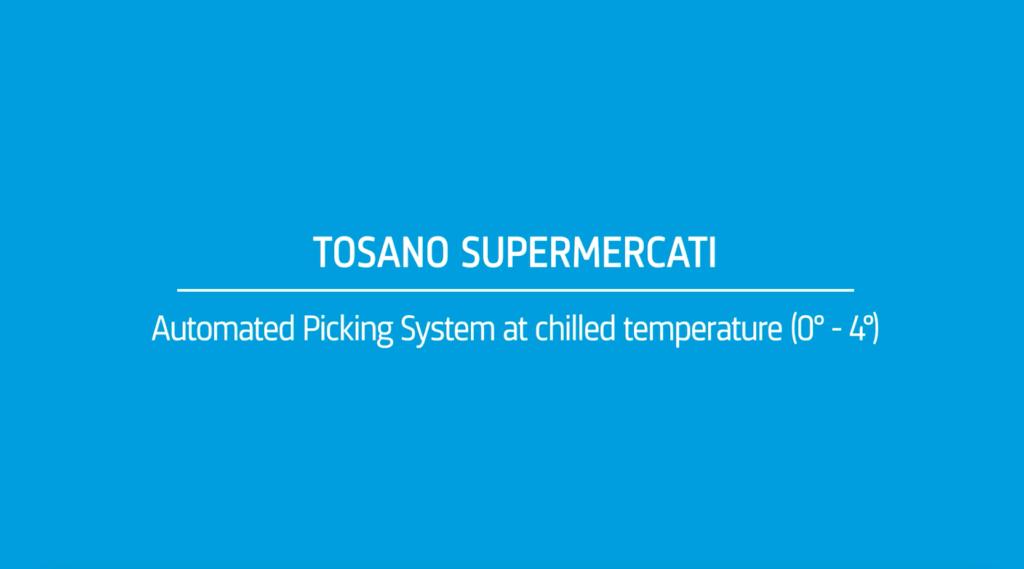 TOSANO SUPERMERCATI

Automated Picking System at chilled temperature (0° - 4°)